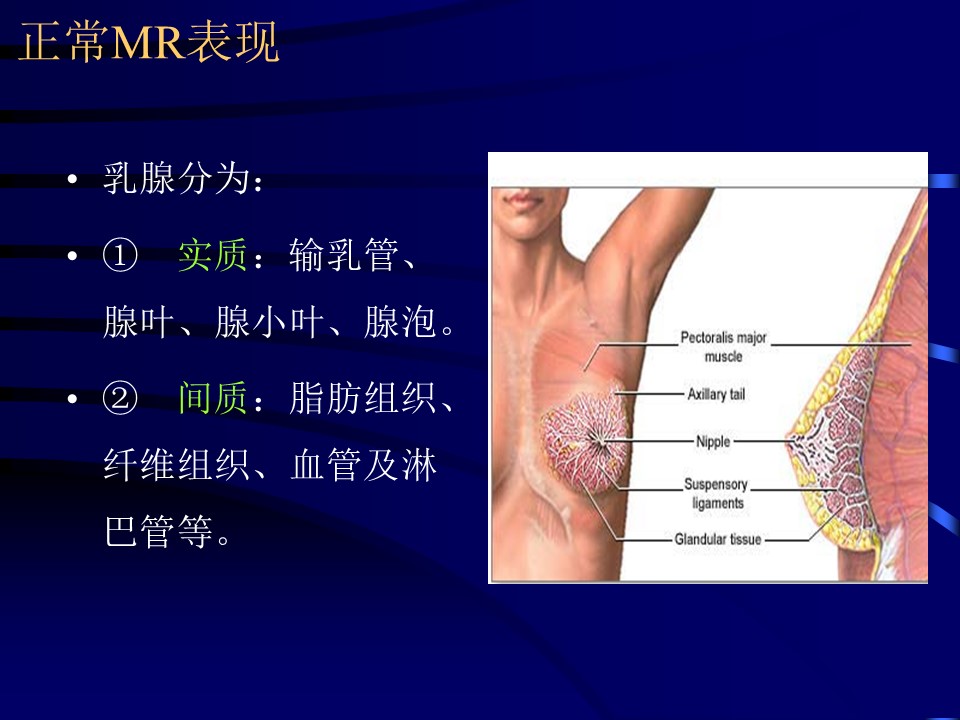 正常MR表现

• 乳腺分为：

• ① 实质：输乳管、腺叶、腺小叶、腺泡。

• ② 间质：脂肪组织、纤维组织、血管及淋巴管等。

Pectoralis major muscle

Axillary tail

Nipple

Suspensory ligaments

Glandular tissue